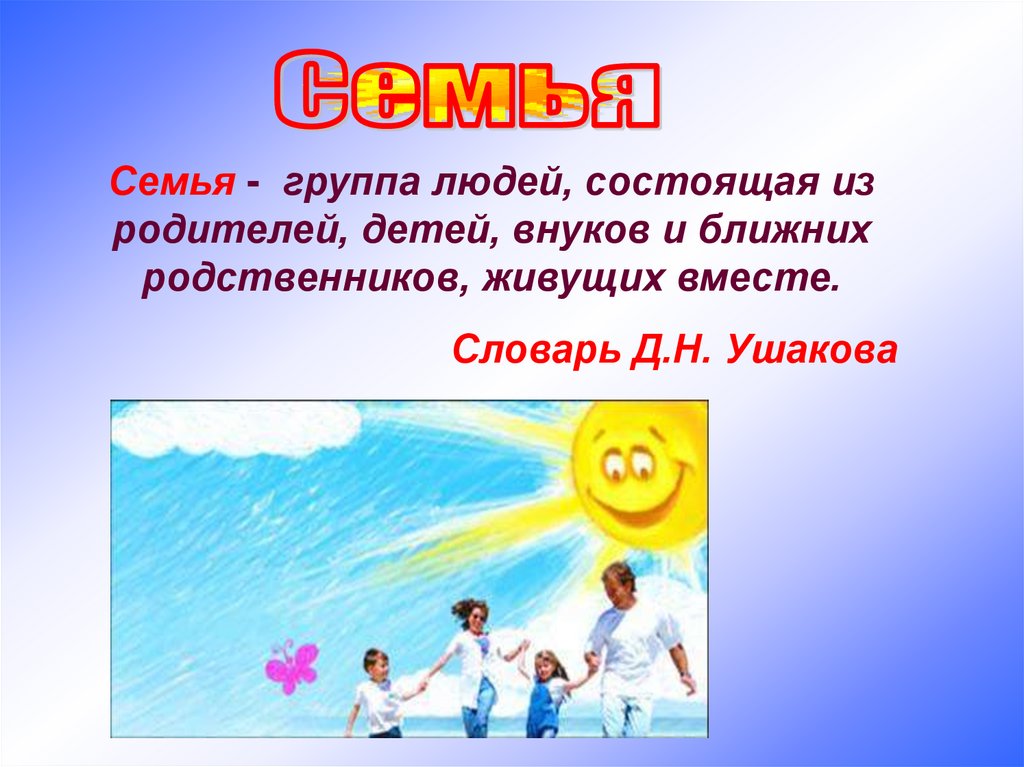 Семья

Семья - группа людей, состоящая из родителей, детей, внуков и ближних родственников, живущих вместе.

Словарь Д.Н. Ушакова